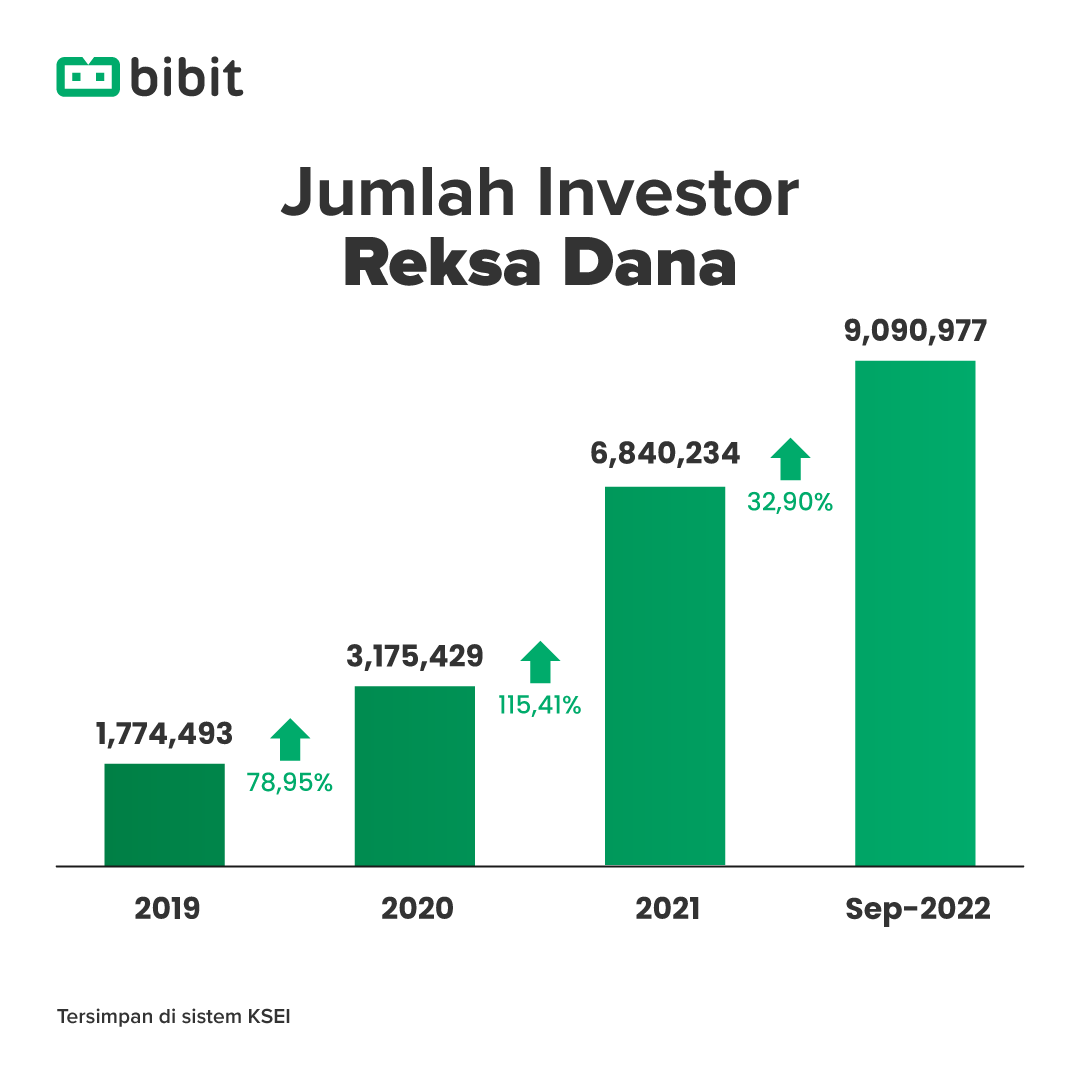 bibit

Jumlah Investor
Reksa Dana

1,774,493
78,95%
3,175,429
115,41%
6,840,234
32,90%
9,090,977

2019
2020
2021
Sep-2022

Tersimpan di sistem KSEI